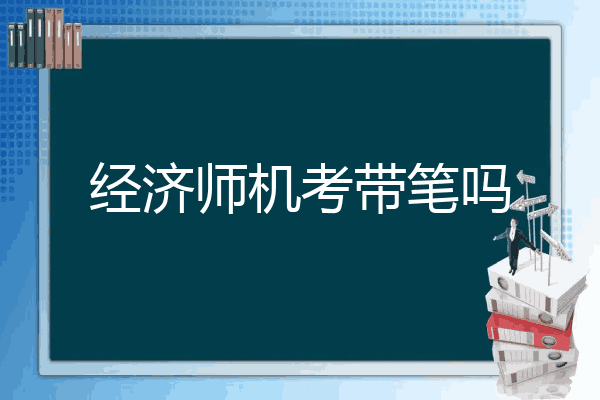 经济师机考带笔吗